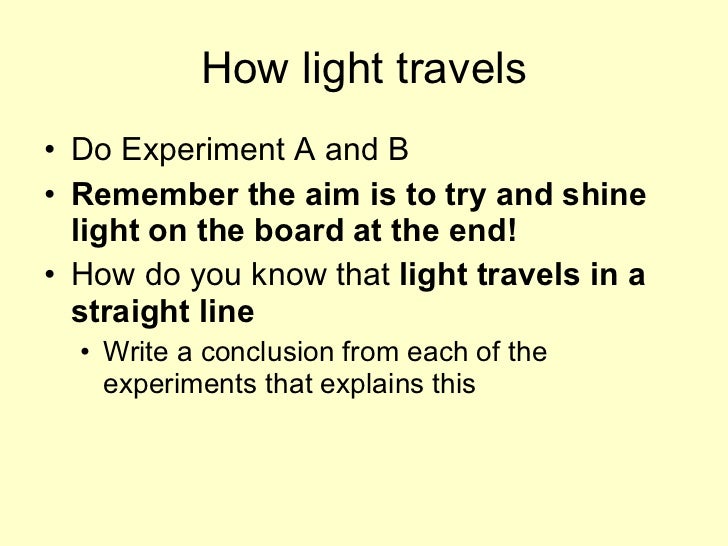 How light travels

• Do Experiment A and B
• Remember the aim is to try and shine light on the board at the end!
• How do you know that light travels in a straight line
  • Write a conclusion from each of the experiments that explains this